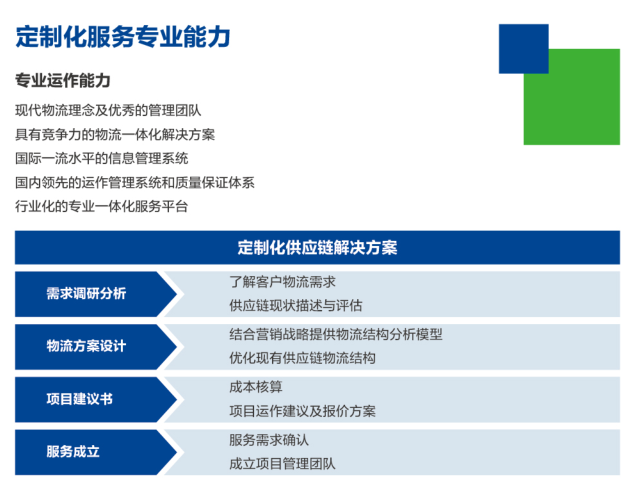 定制化服务专业能力

专业运作能力

现代物流理念及优秀的管理团队
具有竞争力的物流一体化解决方案
国际一流水平的信息管理系统
国内领先的运作管理系统和质量保证体系
行业化的专业一体化服务平台

定制化供应链解决方案

需求调研分析
了解客户物流需求
供应链现状描述与评估

物流方案设计
结合营销战略提供物流结构分析模型
优化现有供应链物流结构

项目建议书
成本核算
项目运作建议及报价方案

服务成立
服务需求确认
成立项目管理团队